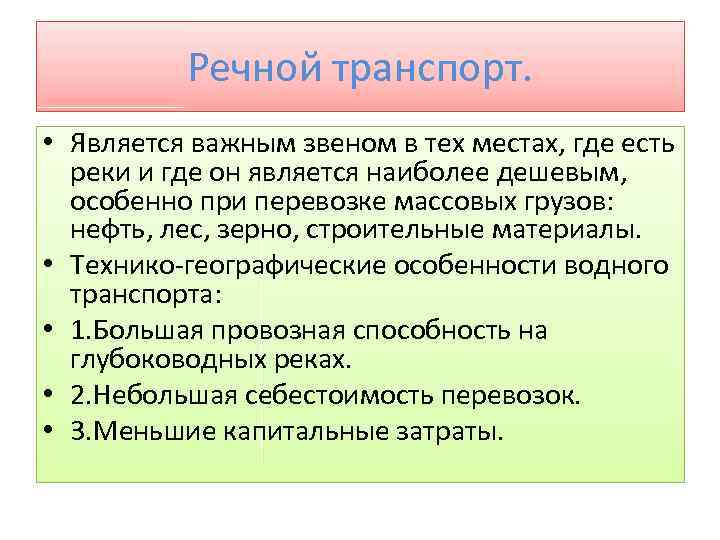 Речной транспорт.

• Является важным звеном в тех местах, где есть реки и где он является наиболее дешевым, особенно при перевозке массовых грузов: нефть, лес, зерно, строительные материалы.
• Технико-географические особенности водного транспорта:
• 1.Большая провозная способность на глубоководных реках.
• 2.Небольшая себестоимость перевозок.
• 3.Меньшие капитальные затраты.